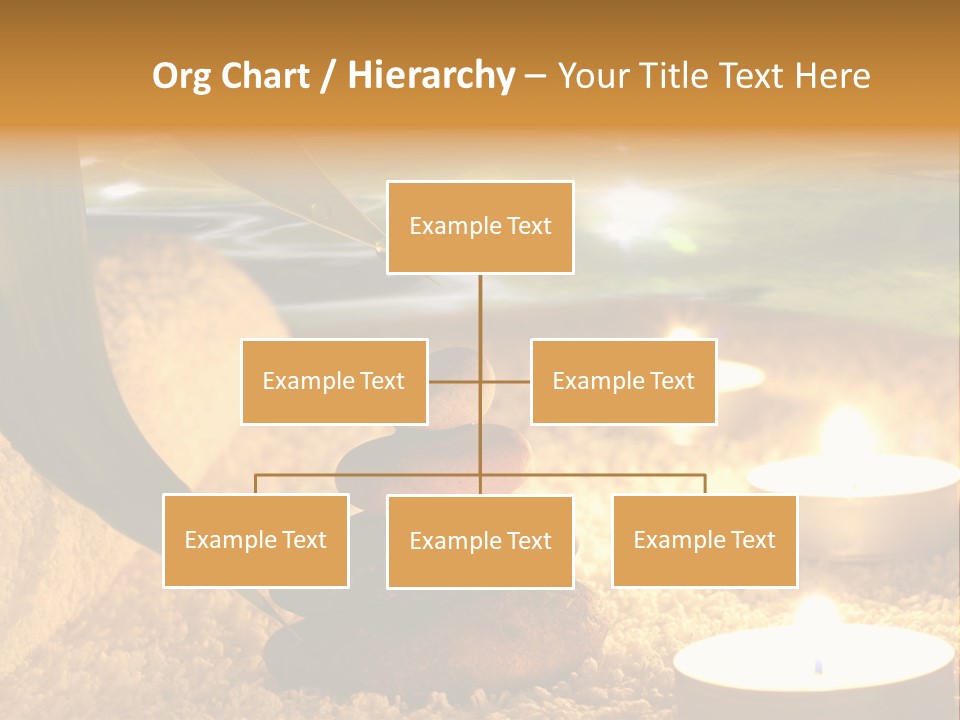 Org Chart / Hierarchy – Your Title Text Here

Example Text

Example Text

Example Text

Example Text

Example Text

Example Text